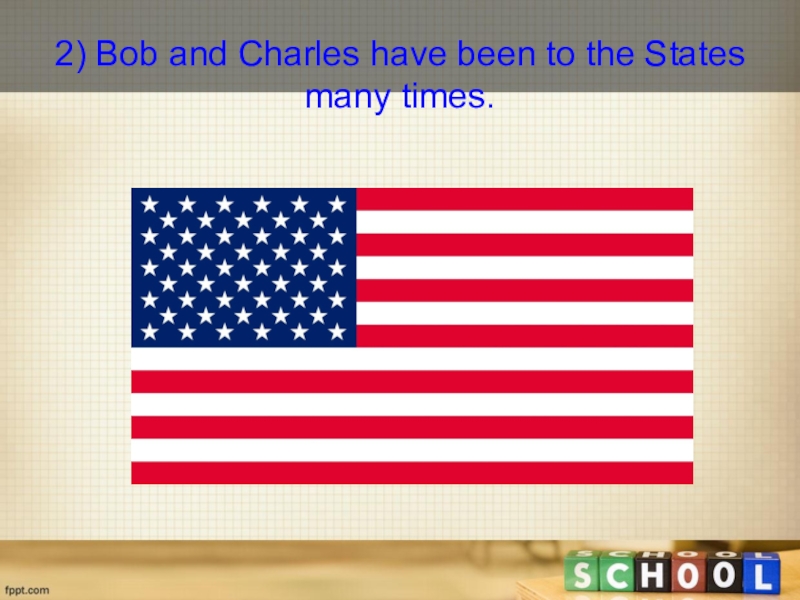 2) Bob and Charles have been to the States many times.

fppt.com

SCHOOL